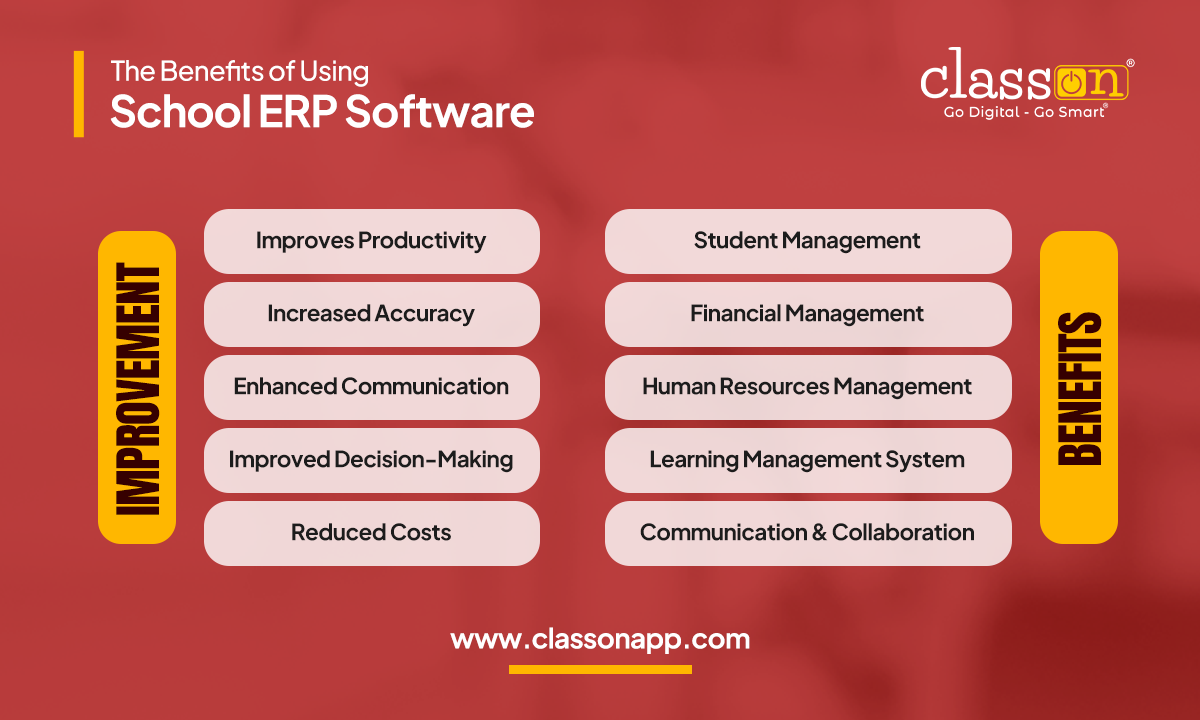 The Benefits of Using
School ERP Software

classon®
Go Digital - Go Smart®

IMPROVEMENT

Improves Productivity

Increased Accuracy

Enhanced Communication

Improved Decision-Making

Reduced Costs

Student Management

Financial Management

Human Resources Management

Learning Management System

Communication & Collaboration

BENEFITS

www.classonapp.com